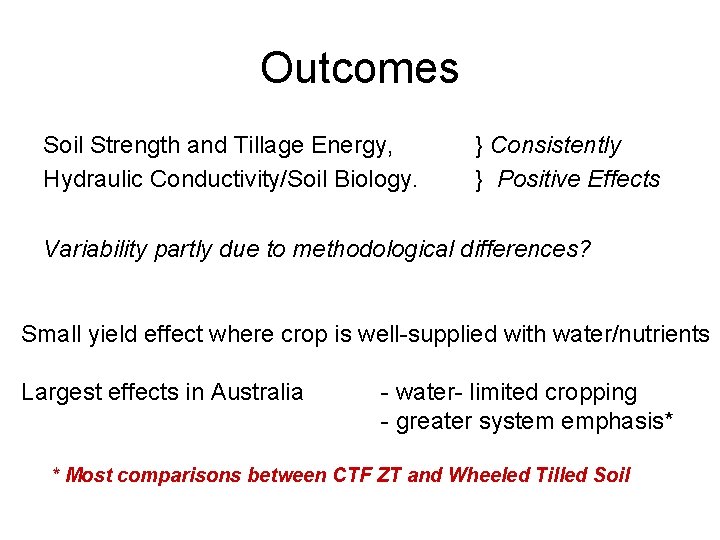 Outcomes

Soil Strength and Tillage Energy, } Consistently
Hydraulic Conductivity/Soil Biology. } Positive Effects

Variability partly due to methodological differences?

Small yield effect where crop is well-supplied with water/nutrients

Largest effects in Australia - water- limited cropping
- greater system emphasis*

* Most comparisons between CTF ZT and Wheeled Tilled Soil